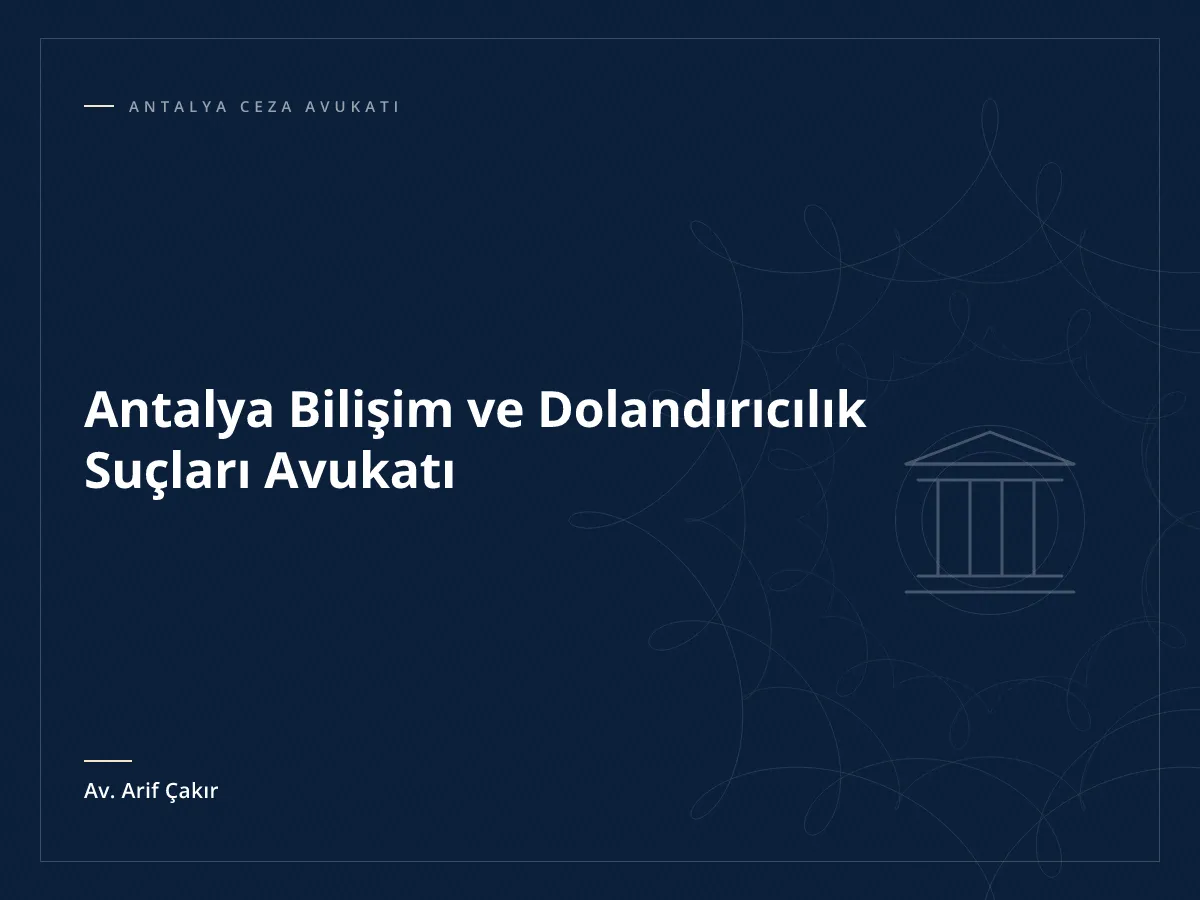 ANTALYA CEZA AVUKATI

Antalya Bilişim ve Dolandırıcılık Suçları Avukatı

Av. Arif Çakır